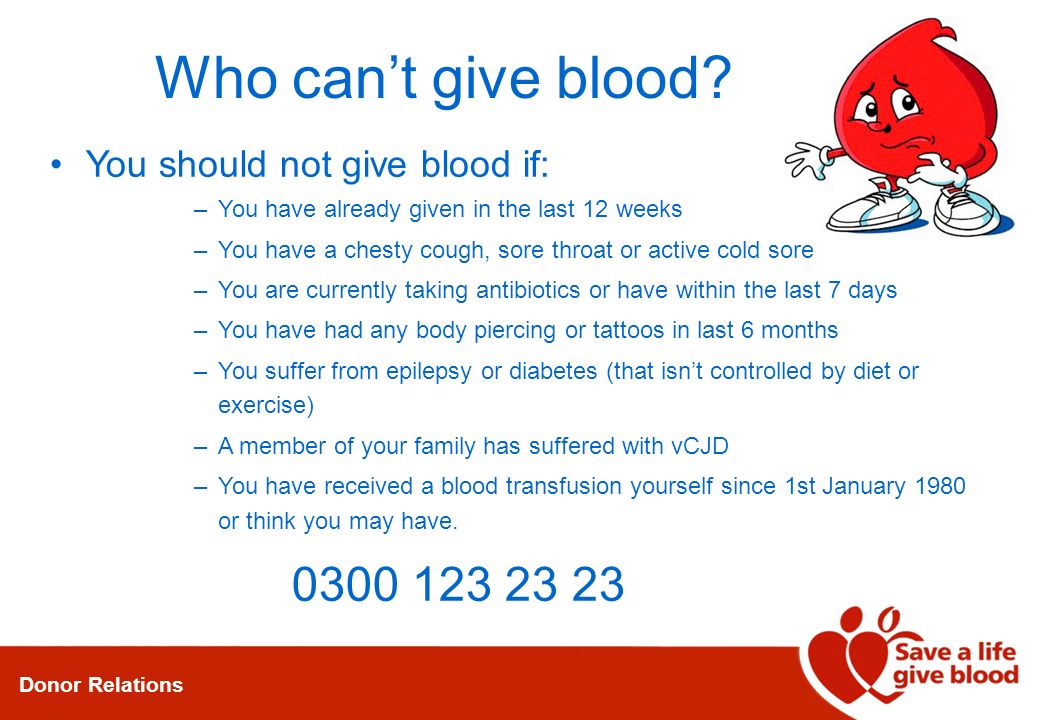 Who can’t give blood?

• You should not give blood if:

– You have already given in the last 12 weeks

– You have a chesty cough, sore throat or active cold sore

– You are currently taking antibiotics or have within the last 7 days

– You have had any body piercing or tattoos in last 6 months

– You suffer from epilepsy or diabetes (that isn’t controlled by diet or exercise)

– A member of your family has suffered with vCJD

– You have received a blood transfusion yourself since 1st January 1980 or think you may have.

0300 123 23 23

Donor Relations

Save a life give blood